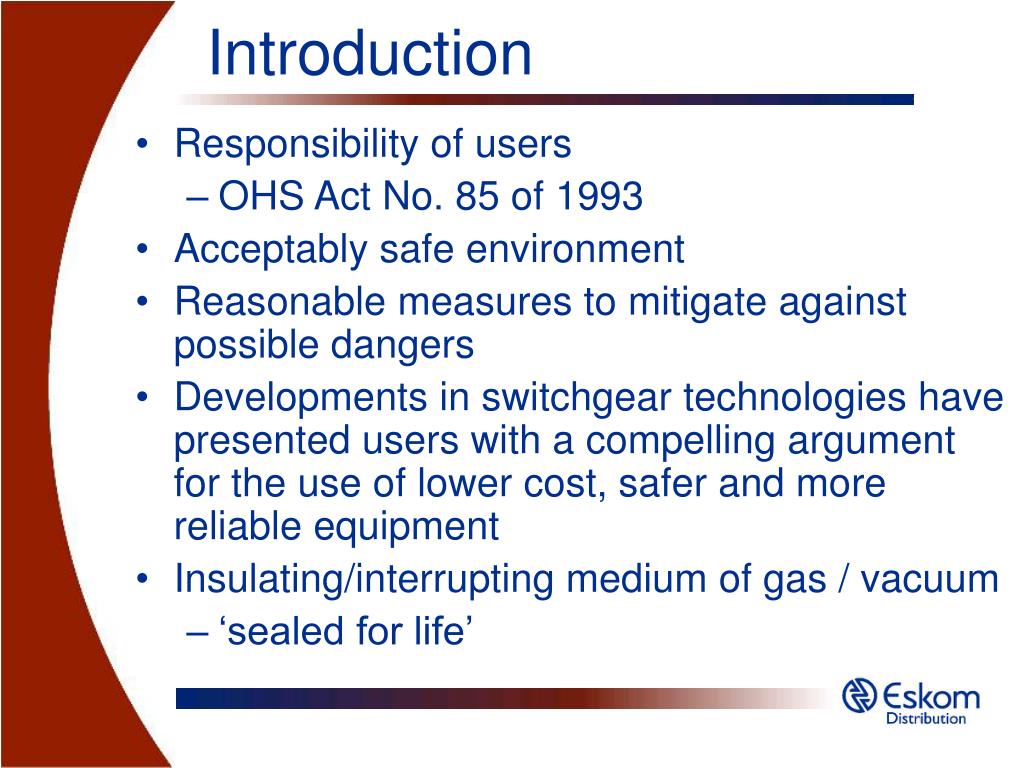 Introduction

• Responsibility of users
– OHS Act No. 85 of 1993
• Acceptably safe environment
• Reasonable measures to mitigate against possible dangers
• Developments in switchgear technologies have presented users with a compelling argument for the use of lower cost, safer and more reliable equipment
• Insulating/interrupting medium of gas / vacuum
– ‘sealed for life’

Eskom
Distribution